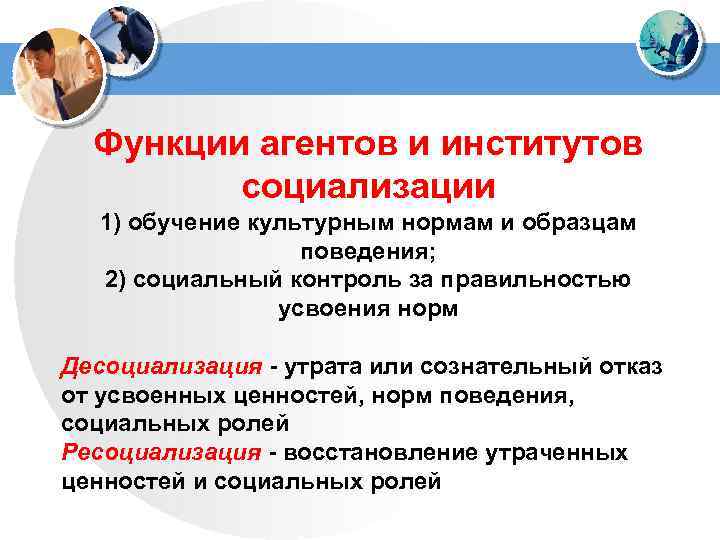 Функции агентов и институтов социализации

1) обучение культурным нормам и образцам поведения;
2) социальный контроль за правильностью усвоения норм

Десоциализация - утрата или сознательный отказ от усвоенных ценностей, норм поведения, социальных ролей
Ресоциализация - восстановление утраченных ценностей и социальных ролей